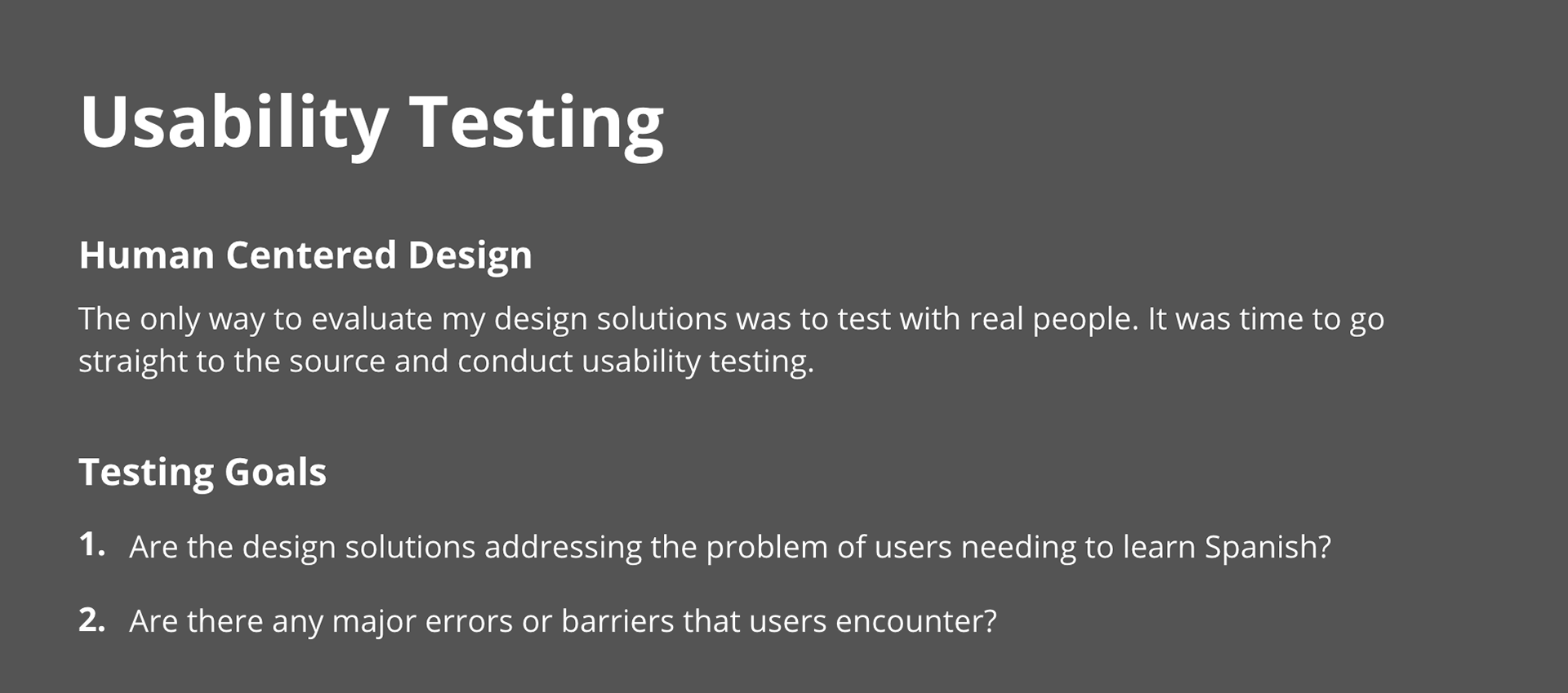 Usability Testing

Human Centered Design

The only way to evaluate my design solutions was to test with real people. It was time to go straight to the source and conduct usability testing.

Testing Goals

1. Are the design solutions addressing the problem of users needing to learn Spanish?

2. Are there any major errors or barriers that users encounter?